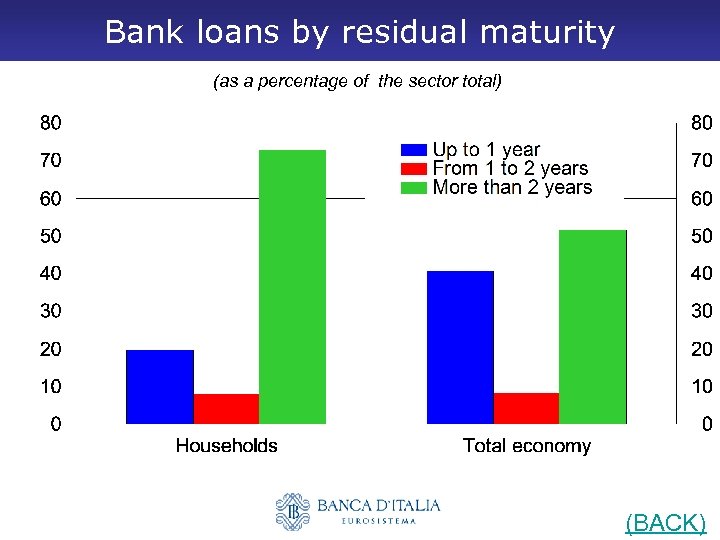 Bank loans by residual maturity

(as a percentage of the sector total)

80
70
60
50
40
30
20
10
0

Up to 1 year
From 1 to 2 years
More than 2 years

80
70
60
50
40
30
20
10
0

Households

Total economy

BANCA D'ITALIA
EUROSISTEMA

(BACK)